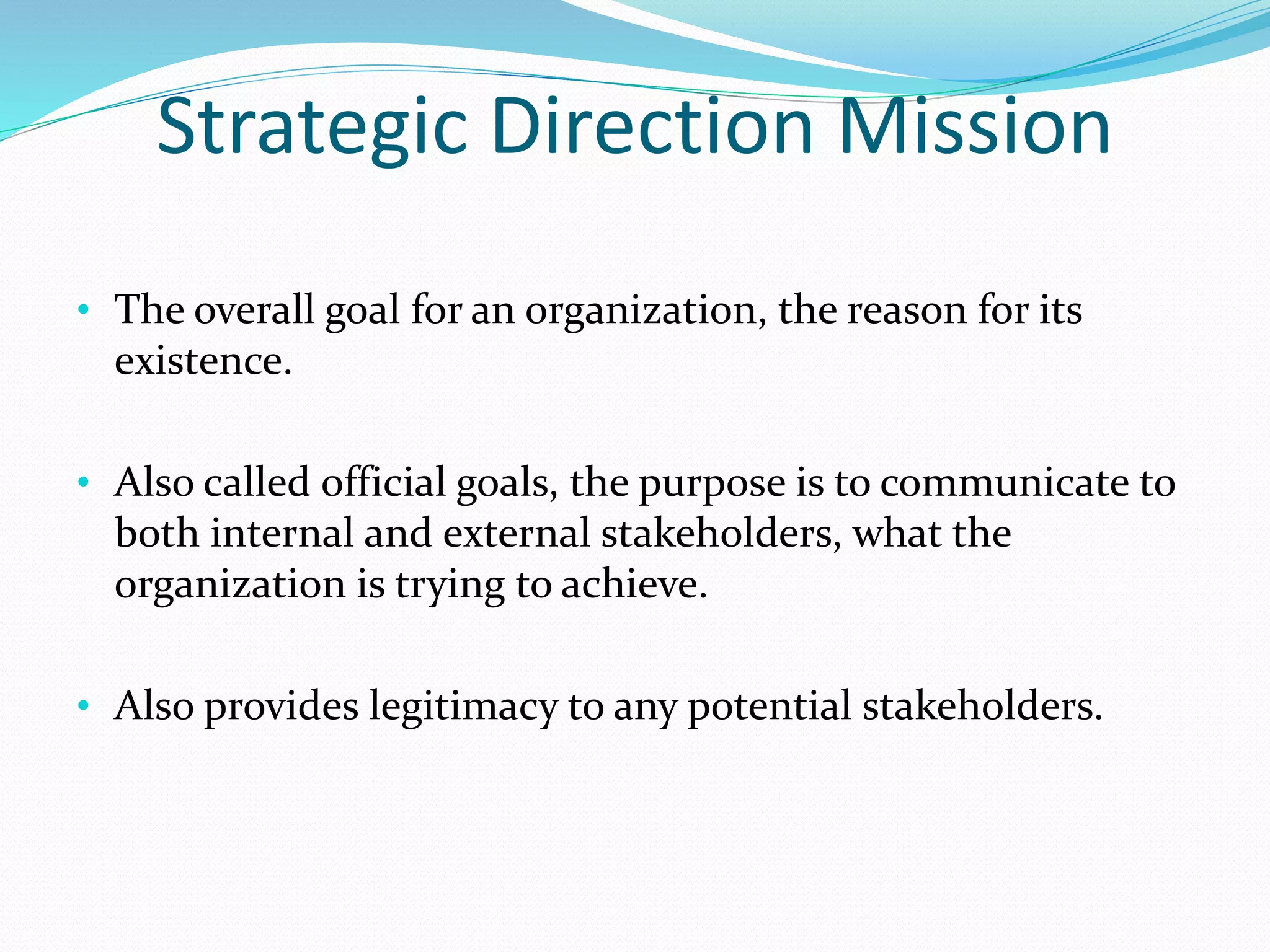 Strategic Direction Mission

• The overall goal for an organization, the reason for its existence.

• Also called official goals, the purpose is to communicate to both internal and external stakeholders, what the organization is trying to achieve.

• Also provides legitimacy to any potential stakeholders.